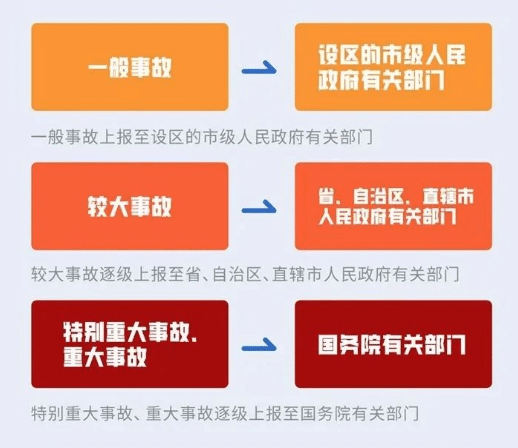 一般事故

设区的市级人民政府有关部门

一般事故上报至设区的市级人民政府有关部门

较大事故

省、自治区、直辖市人民政府有关部门

较大事故逐级上报至省、自治区、直辖市人民政府有关部门

特别重大事故、重大事故

国务院有关部门

特别重大事故、重大事故逐级上报至国务院有关部门